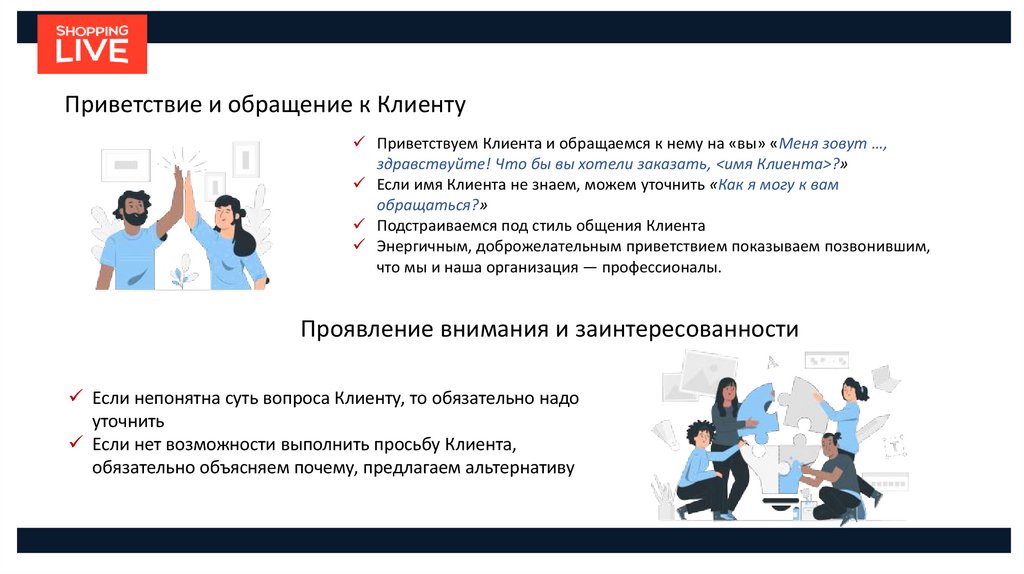 SHOPPING LIVE

Приветствие и обращение к Клиенту

✓ Приветствуем Клиента и обращаемся к нему на «вы» «Меня зовут …, здравствуйте! Что бы вы хотели заказать, <имя Клиента>?»
✓ Если имя Клиента не знаем, можем уточнить «Как я могу к вам обращаться?»
✓ Подстраиваемся под стиль общения Клиента
✓ Энергичным, доброжелательным приветствием показываем позвонившим, что мы и наша организация — профессионалы.

Проявление внимания и заинтересованности

✓ Если непонятна суть вопроса Клиенту, то обязательно надо уточнить
✓ Если нет возможности выполнить просьбу Клиента, обязательно объясняем почему, предлагаем альтернативу